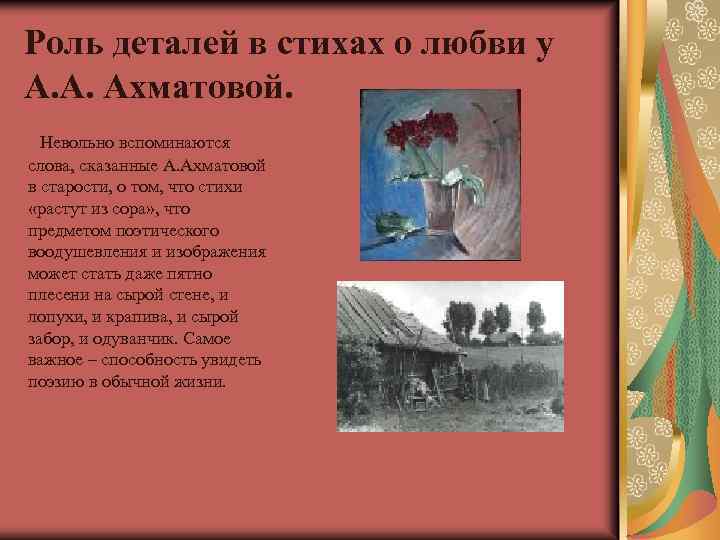 Роль деталей в стихах о любви у А.А. Ахматовой.

Невольно вспоминаются слова, сказанные А.Ахматовой в старости, о том, что стихи «растут из сора», что предметом поэтического воодушевления и изображения может стать даже пятно плесени на сырой стене, и лопухи, и крапива, и сырой забор, и одуванчик. Самое важное – способность увидеть поэзию в обычной жизни.